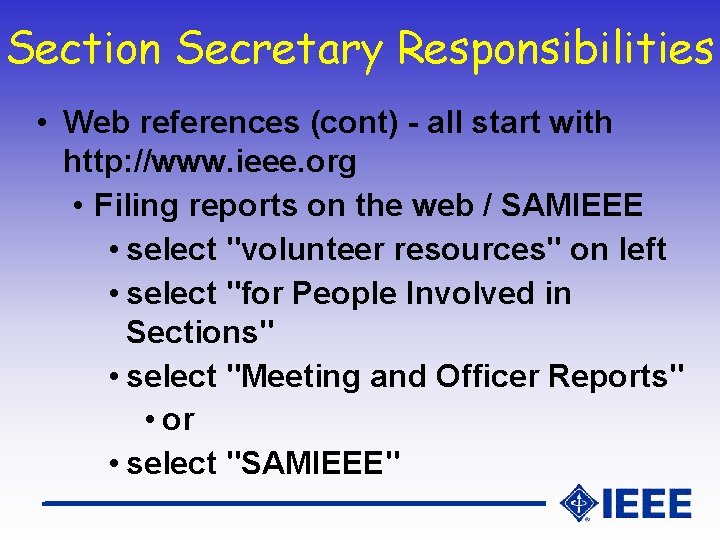 Section Secretary Responsibilities

• Web references (cont) - all start with http://www.ieee.org

• Filing reports on the web / SAMIEEE

• select "volunteer resources" on left

• select "for People Involved in Sections"

• select "Meeting and Officer Reports"

• or

• select "SAMIEEE"

IEEE